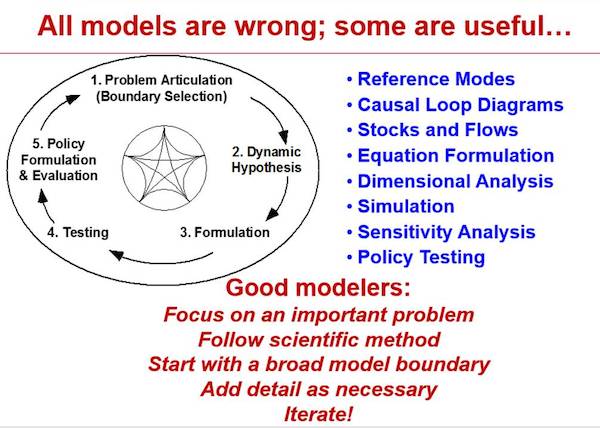 All models are wrong; some are useful…

1. Problem Articulation (Boundary Selection)

2. Dynamic Hypothesis

3. Formulation

4. Testing

5. Policy Formulation & Evaluation

• Reference Modes
• Causal Loop Diagrams
• Stocks and Flows
• Equation Formulation
• Dimensional Analysis
• Simulation
• Sensitivity Analysis
• Policy Testing

Good modelers:
Focus on an important problem
Follow scientific method
Start with a broad model boundary
Add detail as necessary
Iterate!